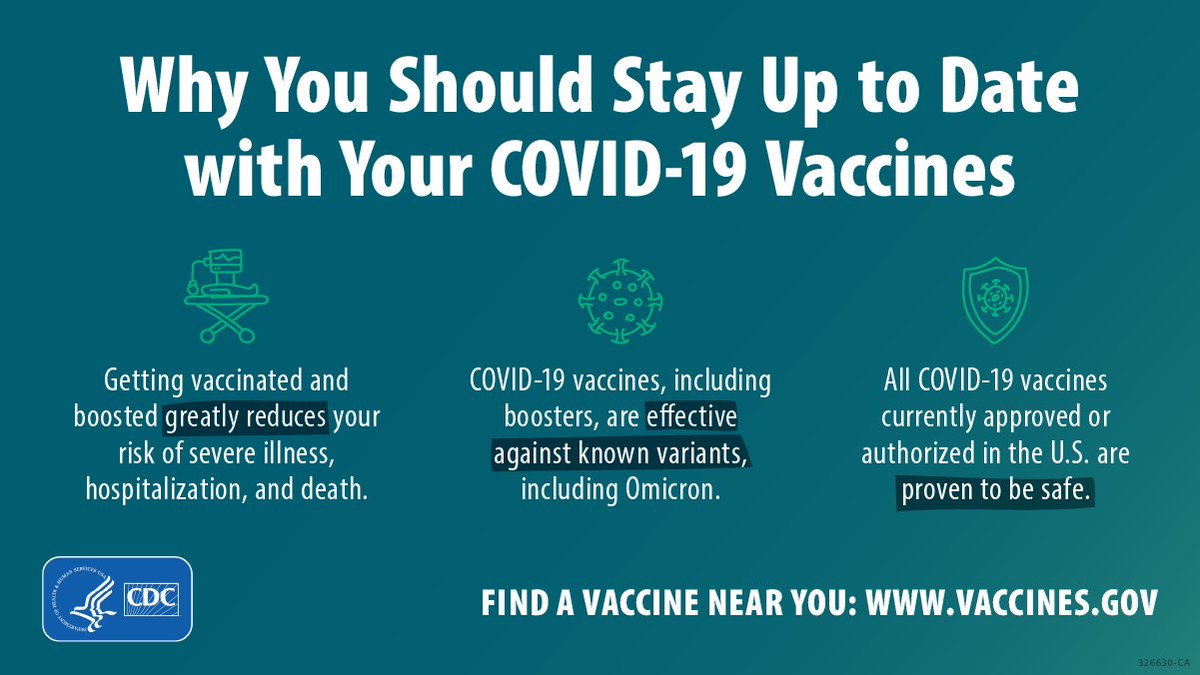 Why You Should Stay Up to Date with Your COVID-19 Vaccines

Getting vaccinated and boosted greatly reduces your risk of severe illness, hospitalization, and death.

COVID-19 vaccines, including boosters, are effective against known variants, including Omicron.

All COVID-19 vaccines currently approved or authorized in the U.S. are proven to be safe.

DEPARTMENT OF HEALTH & HUMAN SERVICES USA

CDC

FIND A VACCINE NEAR YOU: WWW.VACCINES.GOV

326630-CA